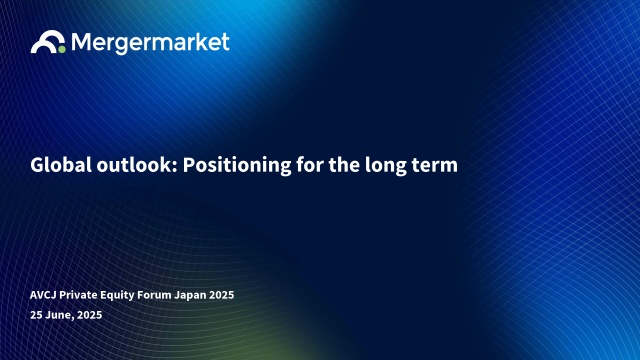 Mergermarket

Global outlook: Positioning for the long term

AVCJ Private Equity Forum Japan 2025
25 June, 2025